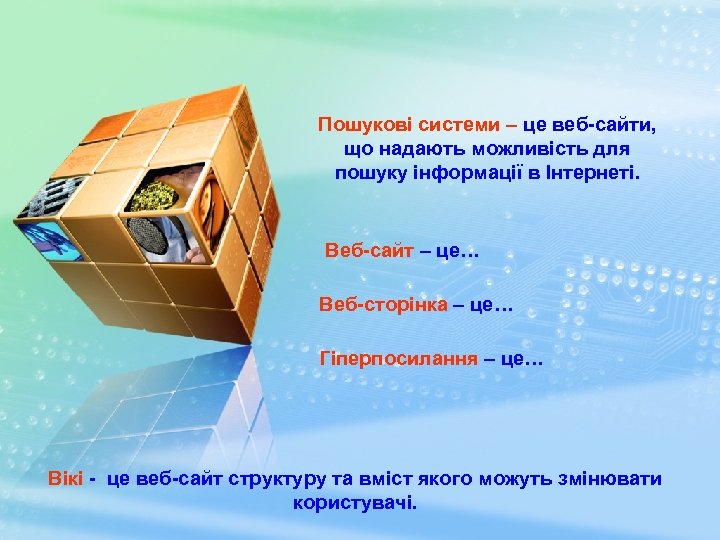 Пошукові системи – це веб-сайти, що надають можливість для пошуку інформації в Інтернеті.

Веб-сайт – це…

Веб-сторінка – це…

Гіперпосилання – це…

Вікі - це веб-сайт структуру та вміст якого можуть змінювати користувачі.